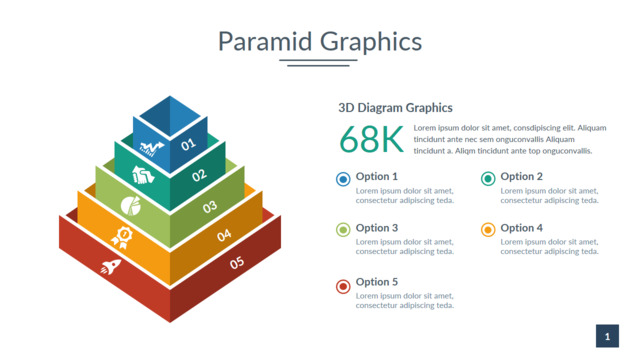 Paramid Graphics

01
02
03
04
05

3D Diagram Graphics

68K

Lorem ipsum dolor sit amet, consdipiscing elit. Aliquam tincidunt ante nec sem onguconvallis Aliquam tincidunt a. Aliqm tincidunt ante top onguconvallis.

Option 1
Lorem ipsum dolor sit amet, consectetur adipiscing teda.

Option 2
Lorem ipsum dolor sit amet, consectetur adipiscing teda.

Option 3
Lorem ipsum dolor sit amet, consectetur adipiscing teda.

Option 4
Lorem ipsum dolor sit amet, consectetur adipiscing teda.

Option 5
Lorem ipsum dolor sit amet, consectetur adipiscing teda.

1